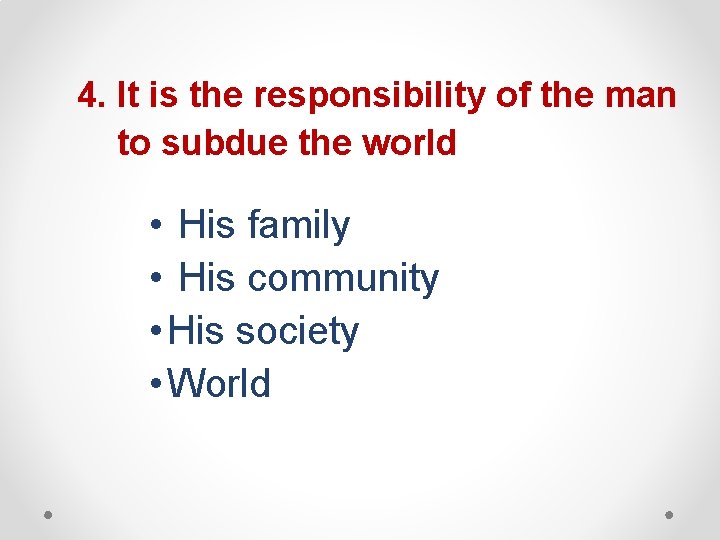 4. It is the responsibility of the man to subdue the world

• His family
• His community
• His society
• World